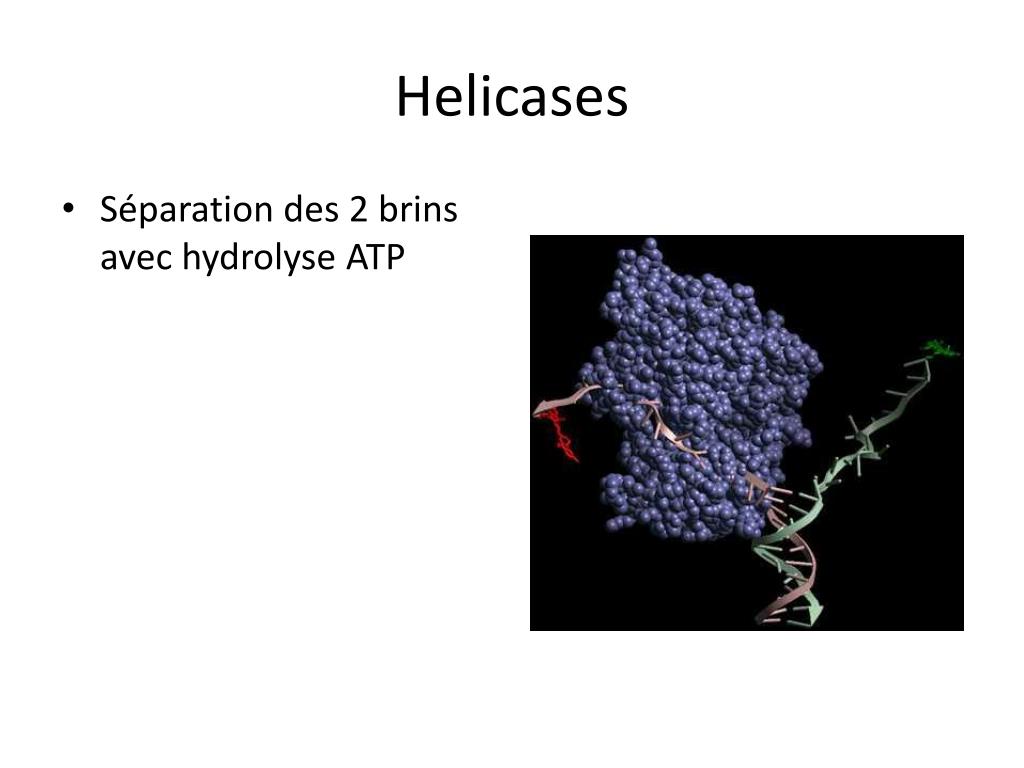 Helicases

• Séparation des 2 brins avec hydrolyse ATP